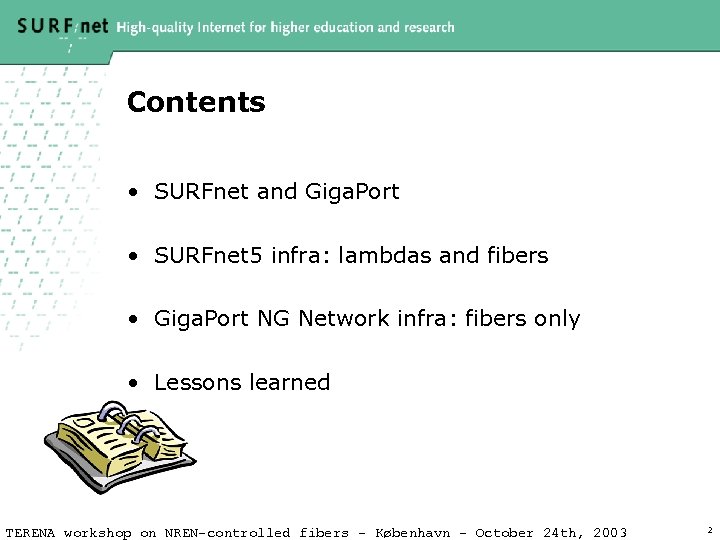 SURFnet High-quality Internet for higher education and research

Contents

• SURFnet and GigaPort

• SURFnet5 infra: lambdas and fibers

• GigaPort NG Network infra: fibers only

• Lessons learned

TERENA workshop on NREN-controlled fibers - København - October 24th, 2003

2